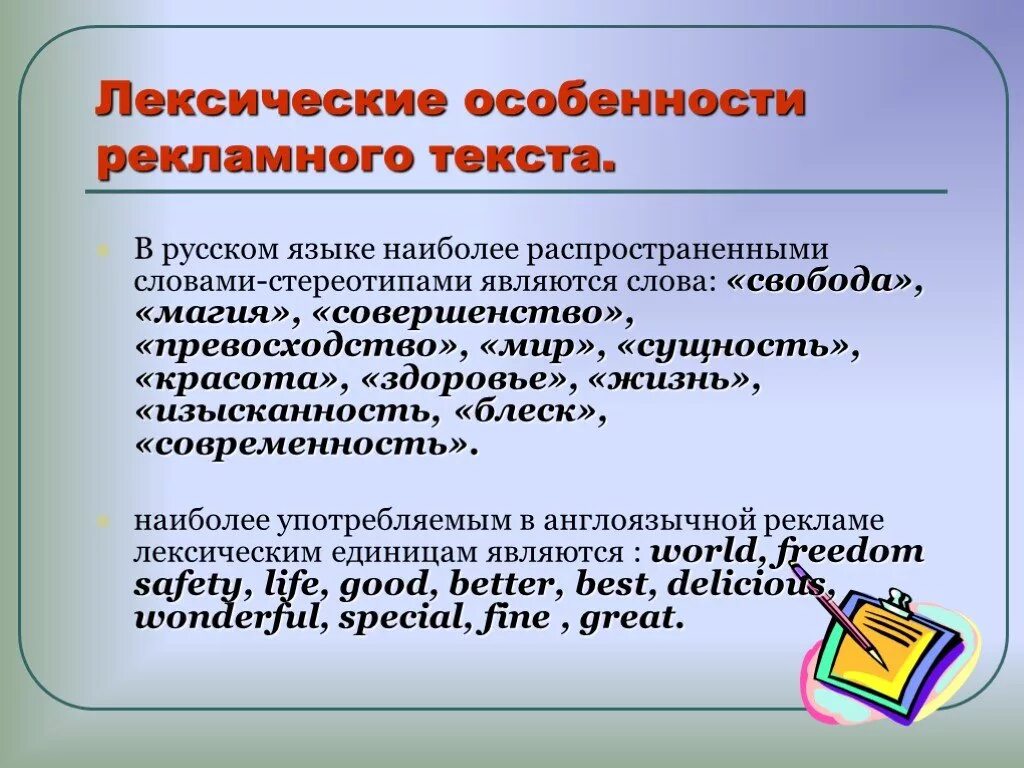 Лексические особенности рекламного текста.

В русском языке наиболее распространенными словами-стереотипами являются слова: «свобода», «магия», «совершенство», «превосходство», «мир», «сущность», «красота», «здоровье», «жизнь», «изысканность, «блеск», «современность».

наиболее употребляемым в англоязычной рекламе лексическим единицам являются : world, freedom safety, life, good, better, best, delicious, wonderful, special, fine , great.